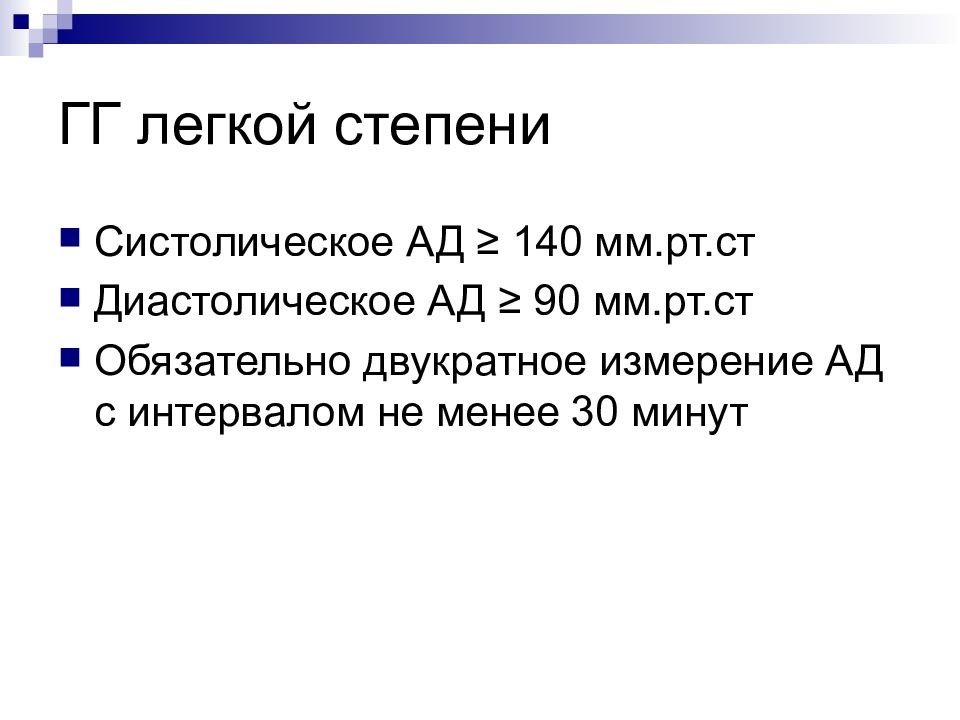 ГГ легкой степени

Систолическое АД ≥ 140 мм.рт.ст

Диастолическое АД ≥ 90 мм.рт.ст

Обязательно двукратное измерение АД с интервалом не менее 30 минут